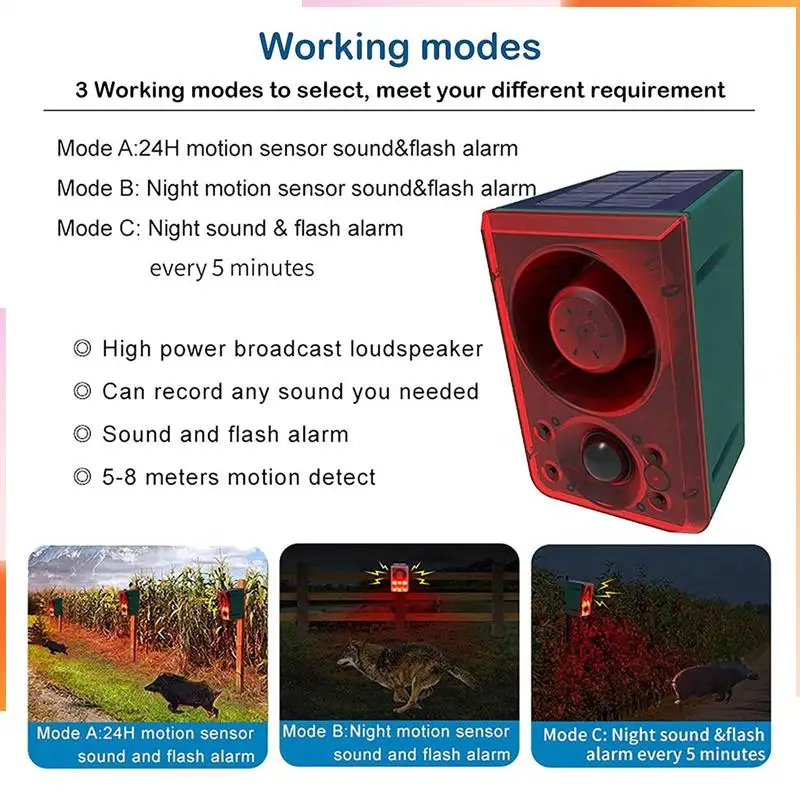 Working modes

3 Working modes to select, meet your different requirement

Mode A:24H motion sensor sound&flash alarm

Mode B: Night motion sensor sound&flash alarm

Mode C: Night sound & flash alarm every 5 minutes

◎ High power broadcast loudspeaker

◎ Can record any sound you needed

◎ Sound and flash alarm

◎ 5-8 meters motion detect

Mode A:24H motion sensor sound and flash alarm

Mode B:Night motion sensor sound and flash alarm

Mode C: Night sound &flash alarm every 5 minutes